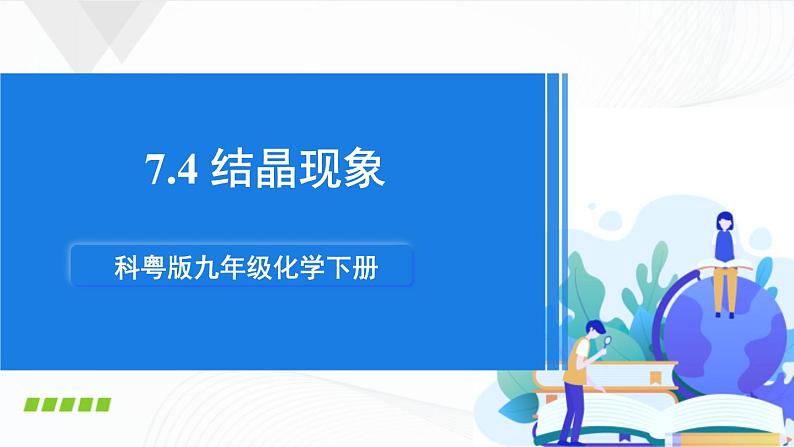 7.4 结晶现象

科粤版九年级化学下册